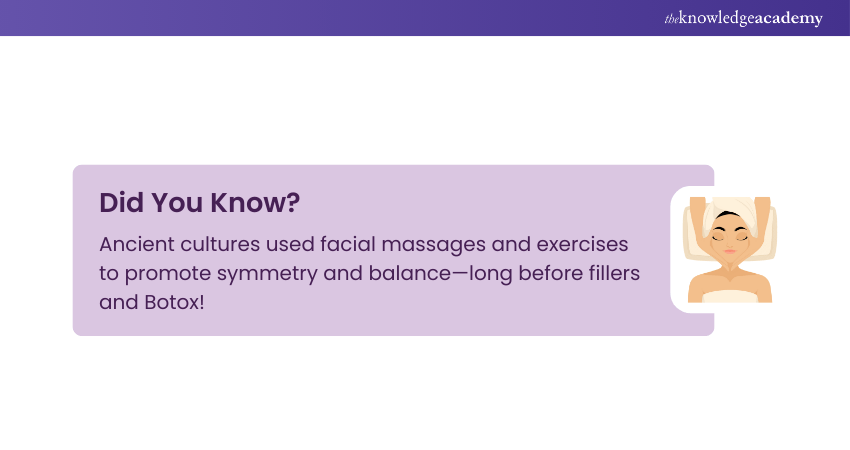 theknowledgeacademy

Did You Know?

Ancient cultures used facial massages and exercises to promote symmetry and balance—long before fillers and Botox!